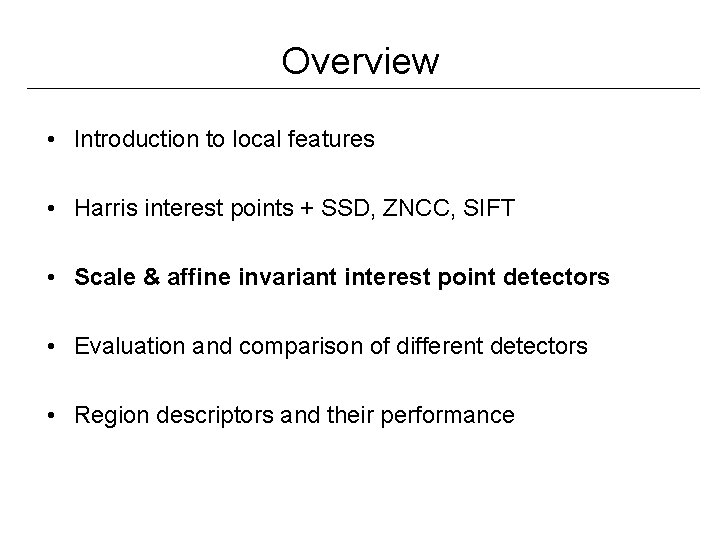 Overview

• Introduction to local features

• Harris interest points + SSD, ZNCC, SIFT

• Scale & affine invariant interest point detectors

• Evaluation and comparison of different detectors

• Region descriptors and their performance